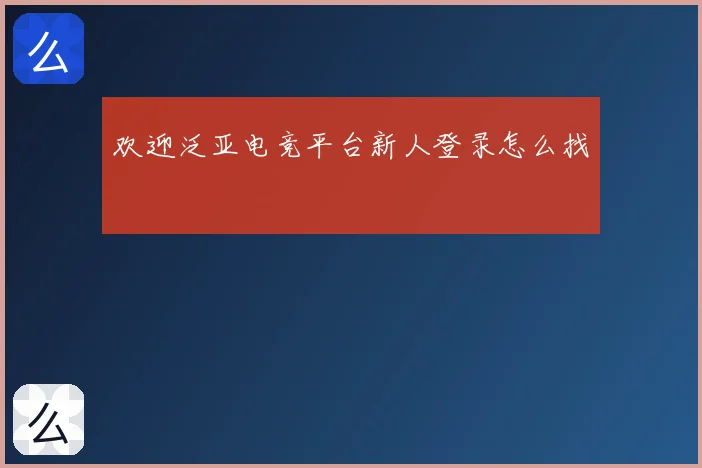 么

欢迎泛亚电竞平台新人登录怎么找

么